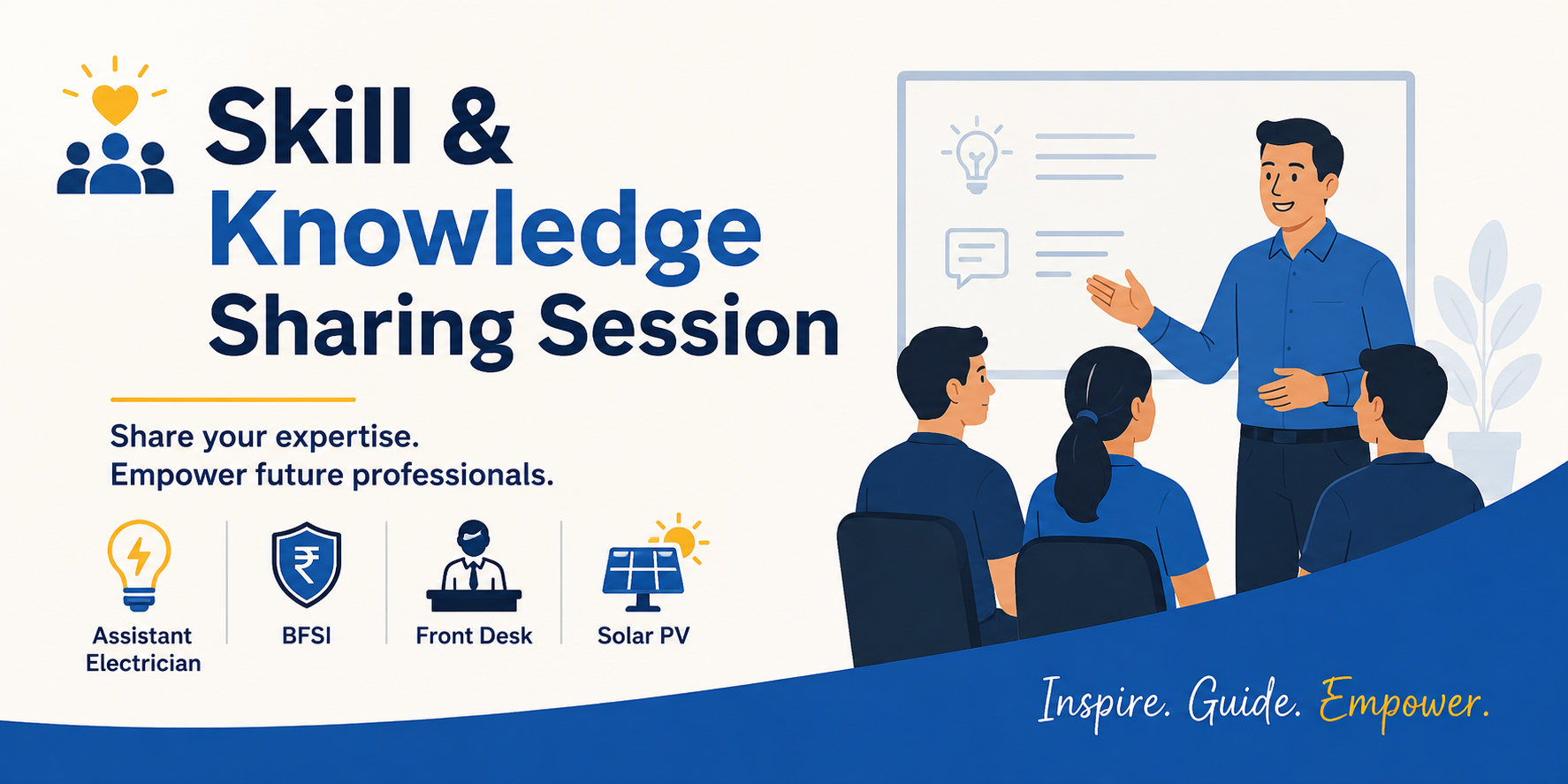 Skill & Knowledge Sharing Session

Share your expertise.
Empower future professionals.

Assistant Electrician

BFSI

Front Desk

Solar PV

Inspire. Guide. Empower.